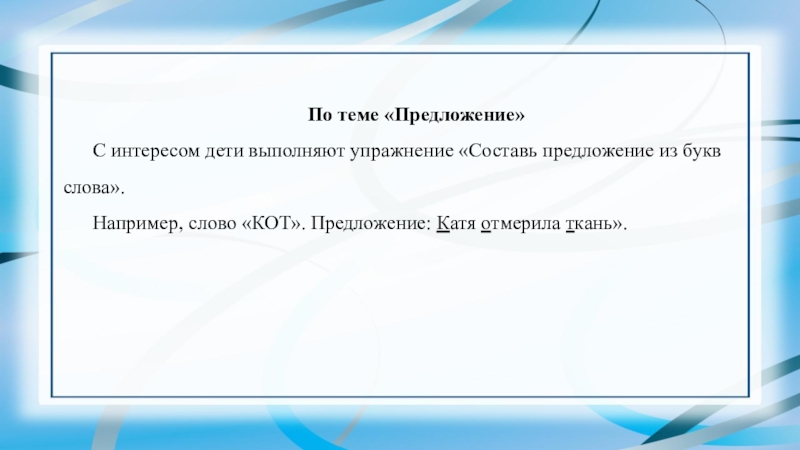 По теме «Предложение»

С интересом дети выполняют упражнение «Составь предложение из букв слова».

Например, слово «КОТ». Предложение: Катя отмерила ткань».